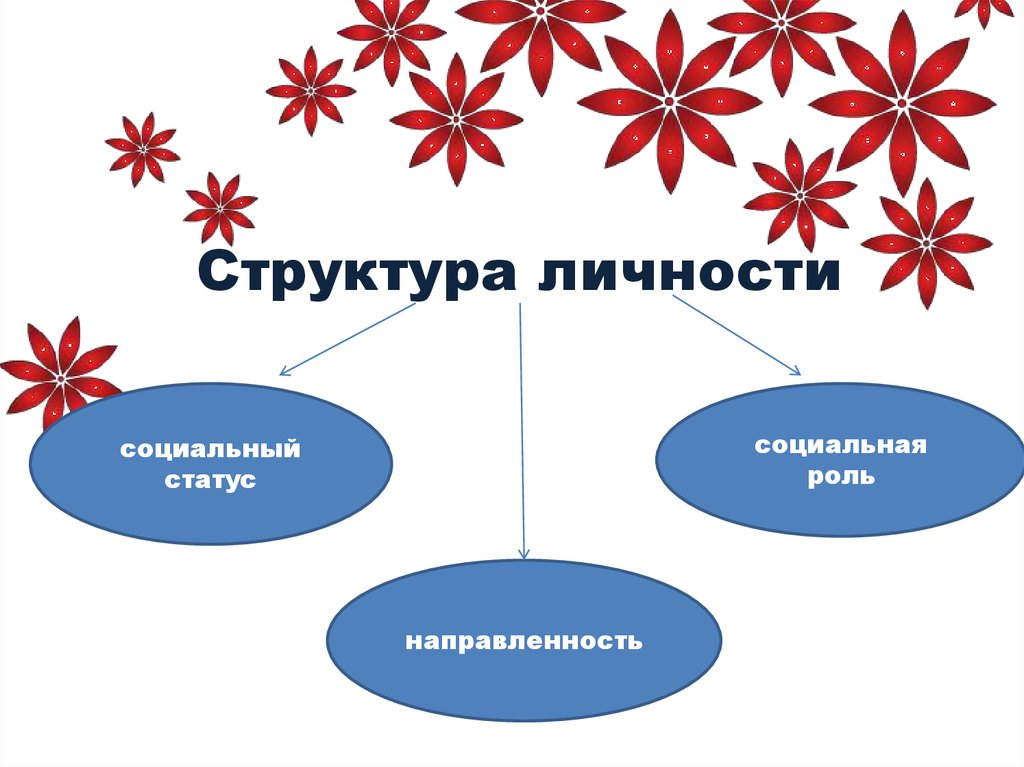 Структура личности

социальный статус

социальная роль

направленность